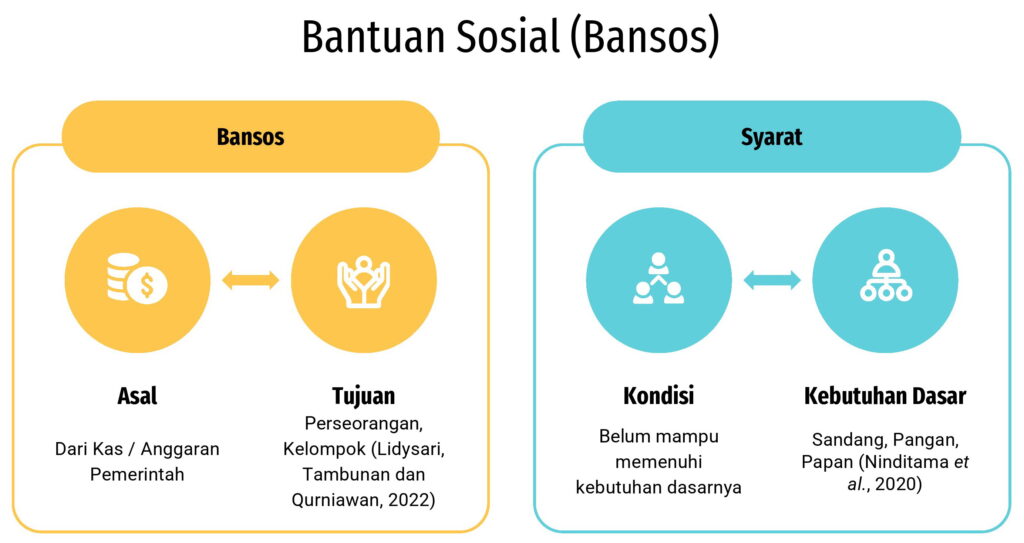 Bantuan Sosial (Bansos)

Bansos

Asal

Dari Kas / Anggaran Pemerintah

Tujuan

Perseorangan, Kelompok (Lidysari, Tambunan dan Qurniawan, 2022)

Syarat

Kondisi

Belum mampu memenuhi kebutuhan dasarnya

Kebutuhan Dasar

Sandang, Pangan, Papan (Ninditama et al., 2020)